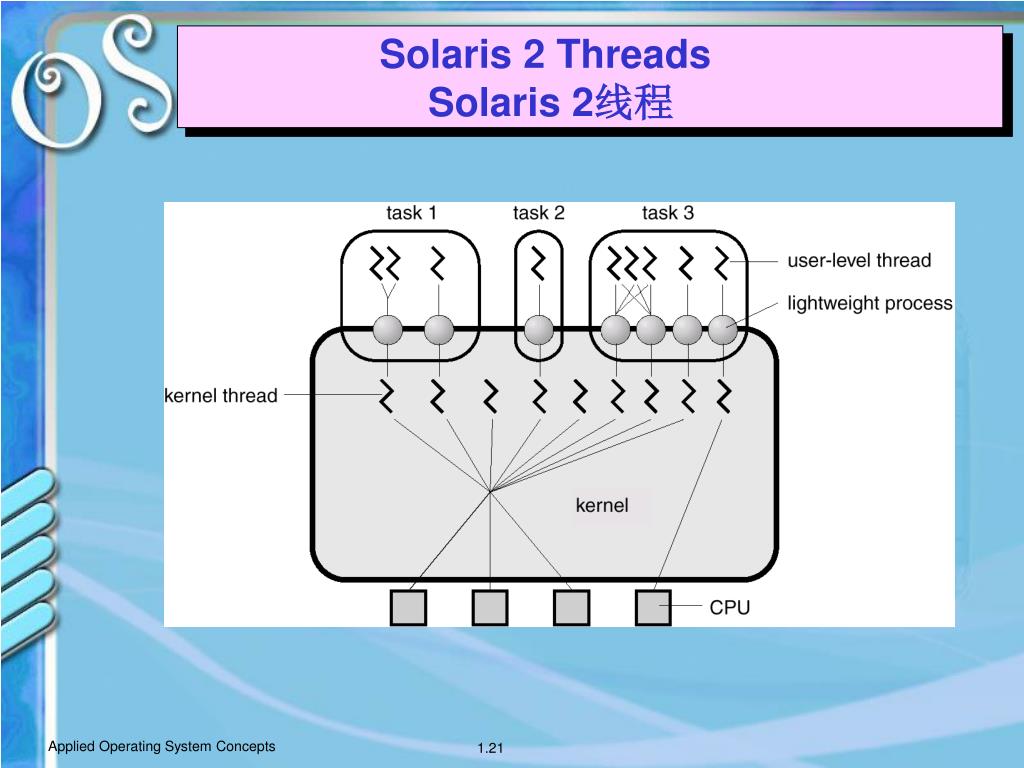 OS

Solaris 2 Threads
Solaris 2线程

task 1
task 2
task 3
user-level thread
lightweight process
kernel thread
kernel
CPU

Applied Operating System Concepts
1.21